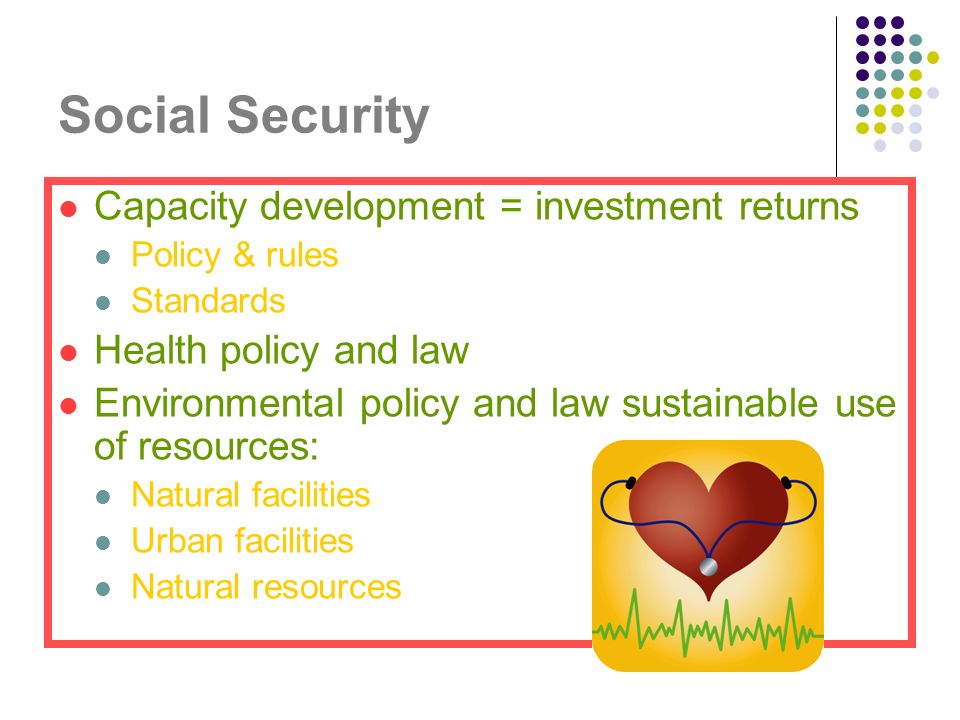 Social Security

- Capacity development = investment returns
  - Policy & rules
  - Standards
- Health policy and law
- Environmental policy and law sustainable use of resources:
  - Natural facilities
  - Urban facilities
  - Natural resources